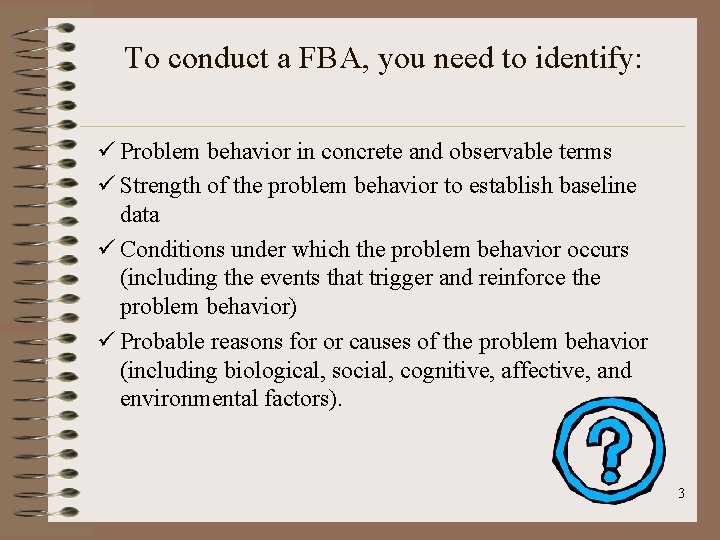 To conduct a FBA, you need to identify:

✓ Problem behavior in concrete and observable terms

✓ Strength of the problem behavior to establish baseline data

✓ Conditions under which the problem behavior occurs (including the events that trigger and reinforce the problem behavior)

✓ Probable reasons for or causes of the problem behavior (including biological, social, cognitive, affective, and environmental factors).

?

3